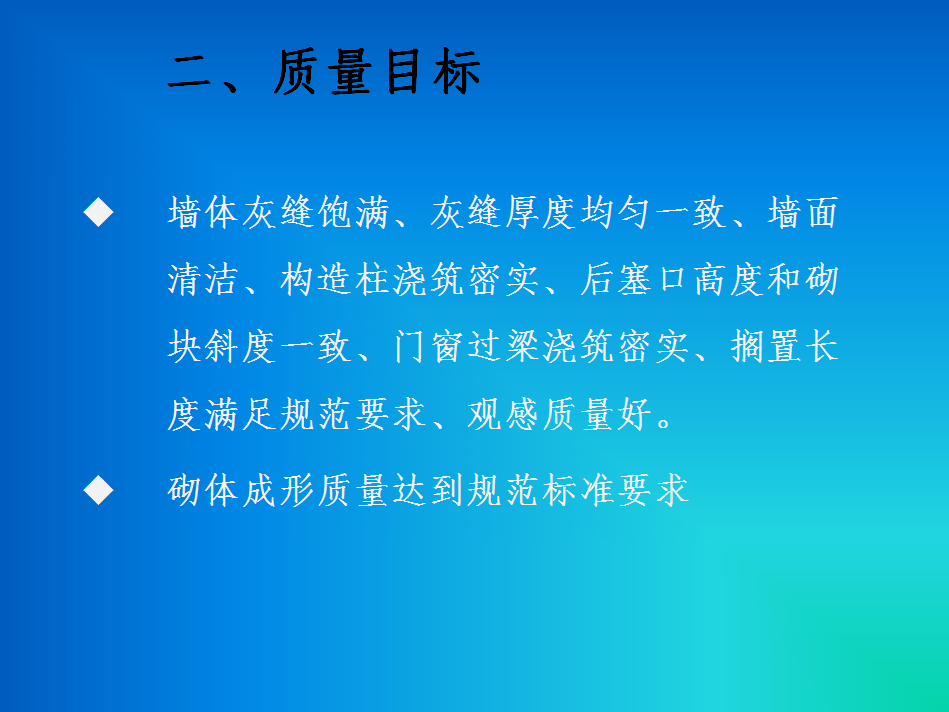 二、质量目标

◆ 墙体灰缝饱满、灰缝厚度均匀一致、墙面清洁、构造柱浇筑密实、后塞口高度和砌块斜度一致、门窗过梁浇筑密实、搁置长度满足规范要求、观感质量好。

◆ 砌体成形质量达到规范标准要求